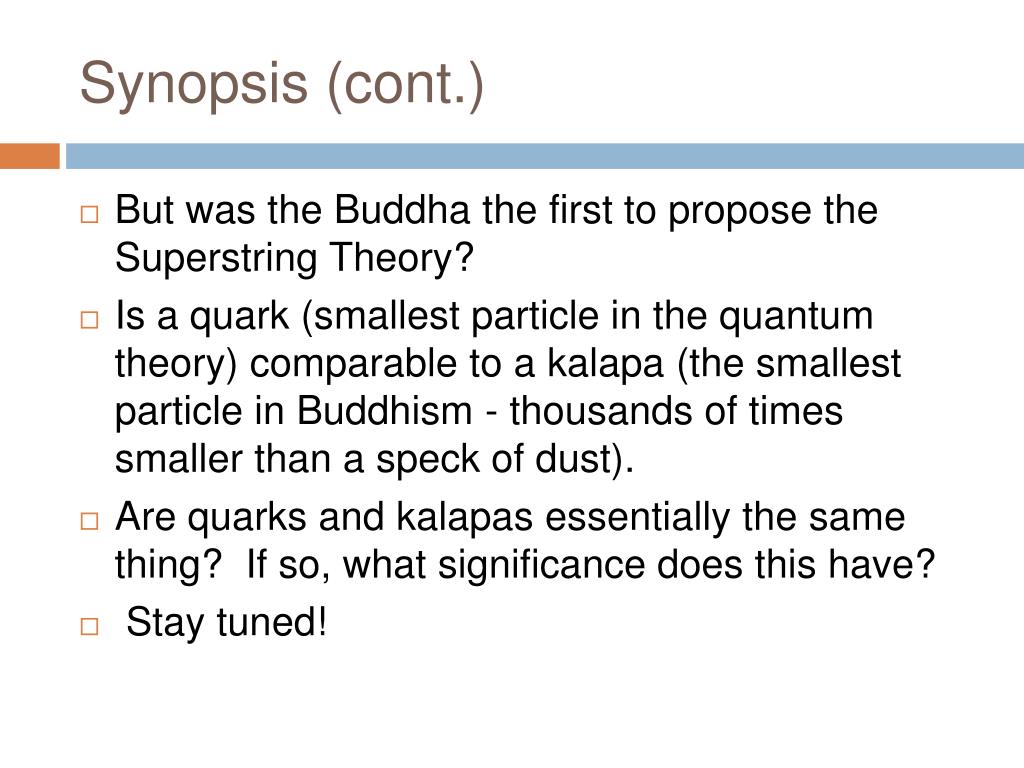 Synopsis (cont.)

But was the Buddha the first to propose the Superstring Theory?

Is a quark (smallest particle in the quantum theory) comparable to a kalapa (the smallest particle in Buddhism - thousands of times smaller than a speck of dust).

Are quarks and kalapas essentially the same thing? If so, what significance does this have?

Stay tuned!